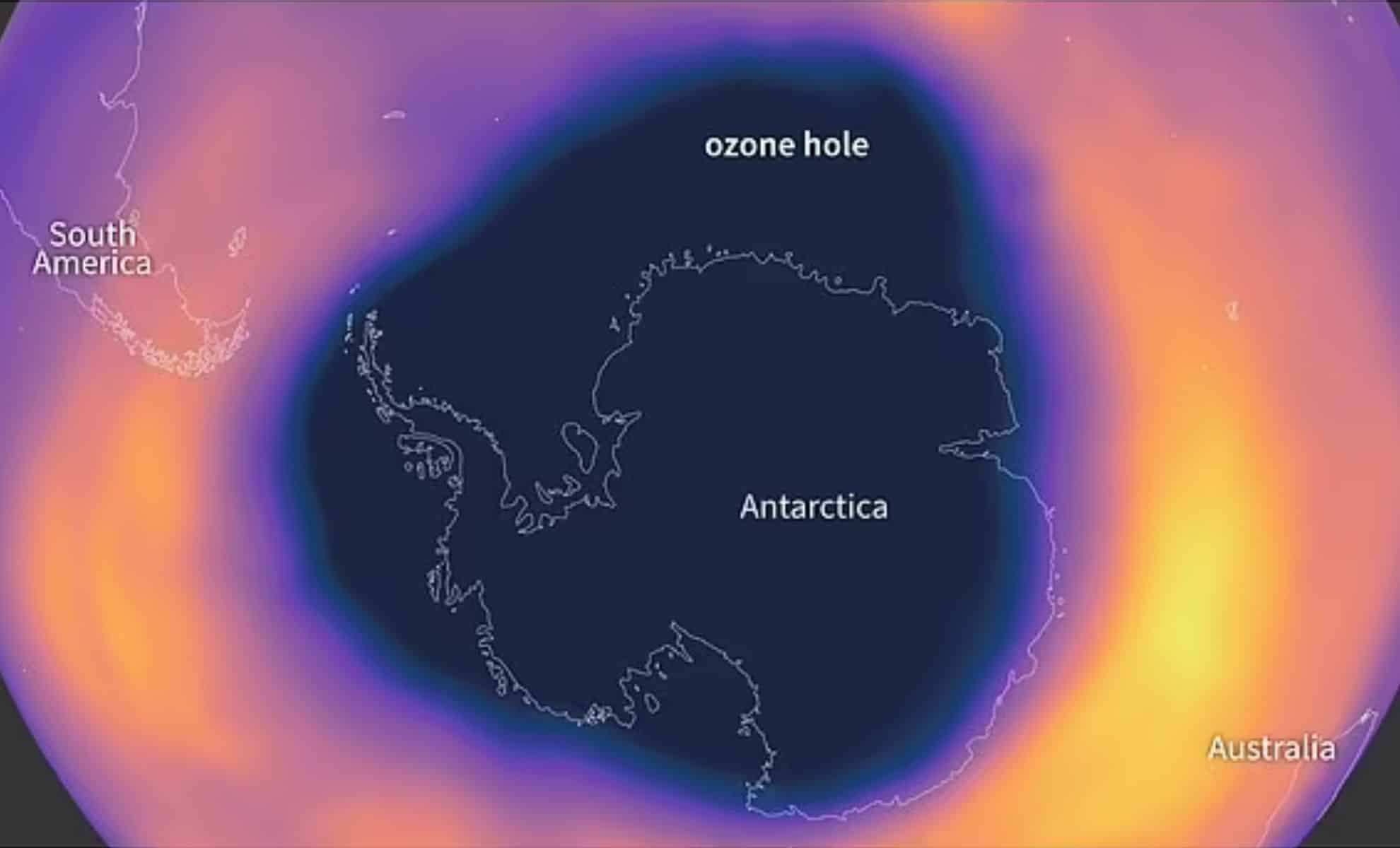 ozone hole

South America

Antarctica

Australia